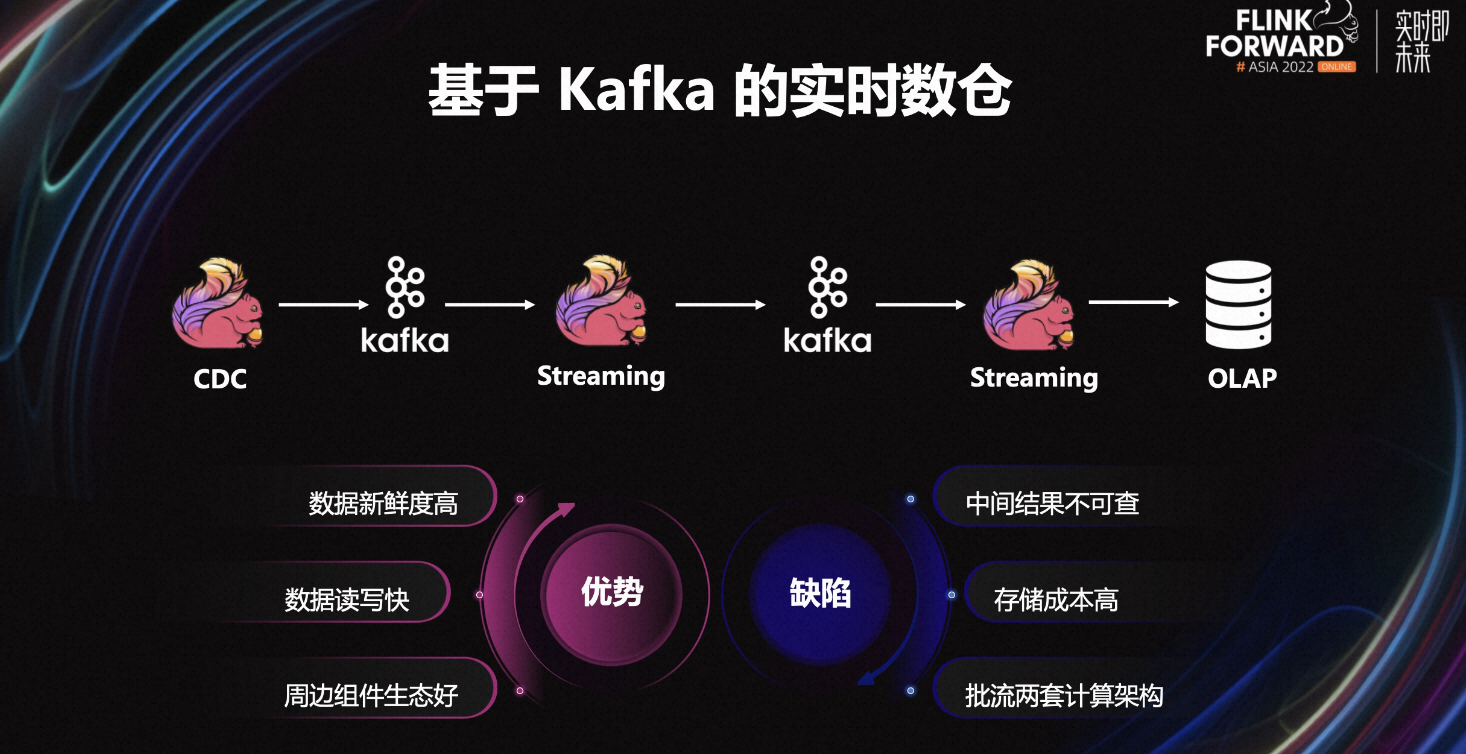 FLINK FORWARD # ASIA 2022 ONLINE

实时即未来

基于 Kafka 的实时数仓

CDC

kafka

Streaming

kafka

Streaming

OLAP

数据新鲜度高

数据读写快

周边组件生态好

优势

缺陷

中间结果不可查

存储成本高

批流两套计算架构